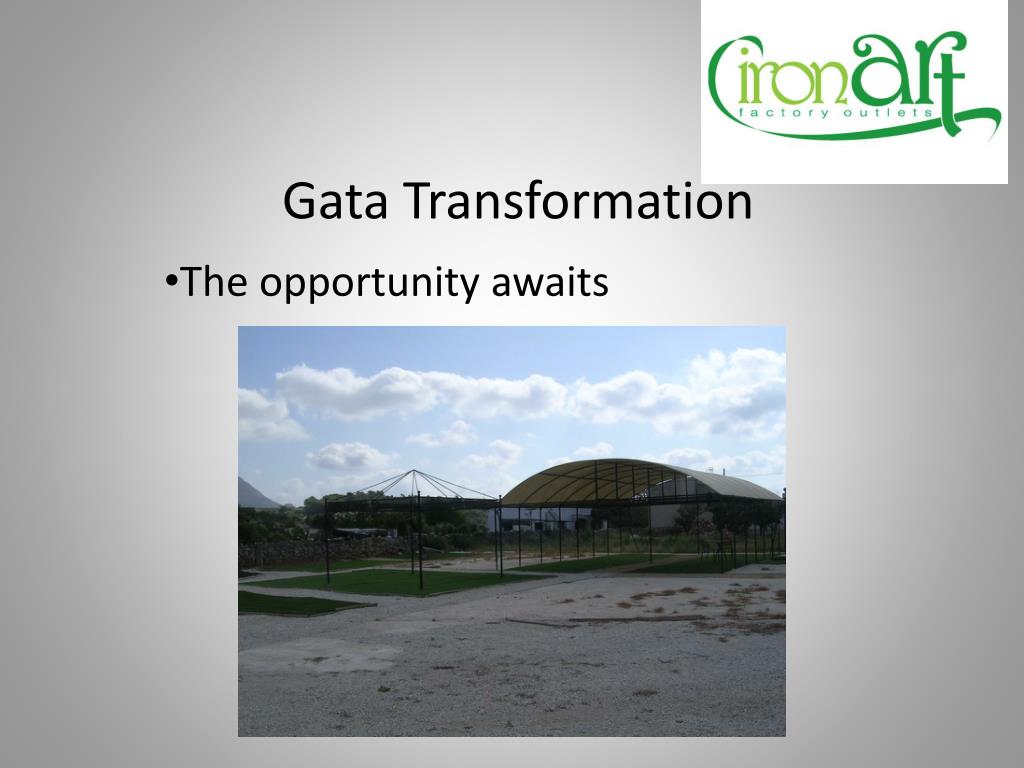 ironart
factory outlets

Gata Transformation

•The opportunity awaits